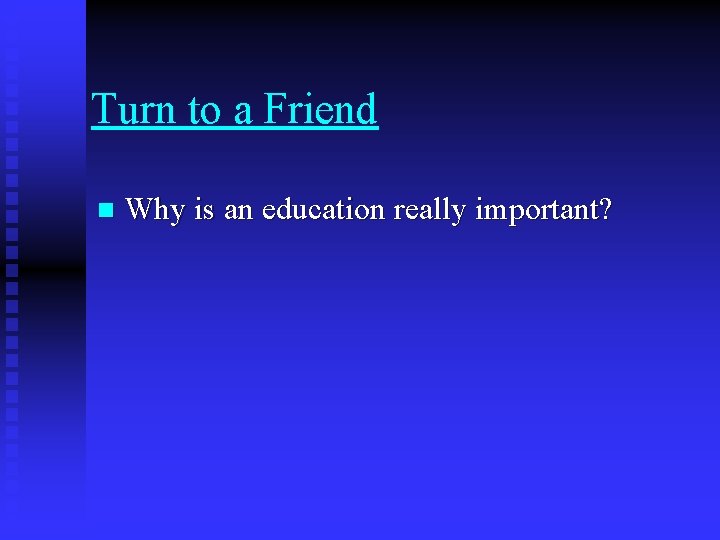 Turn to a Friend

Why is an education really important?